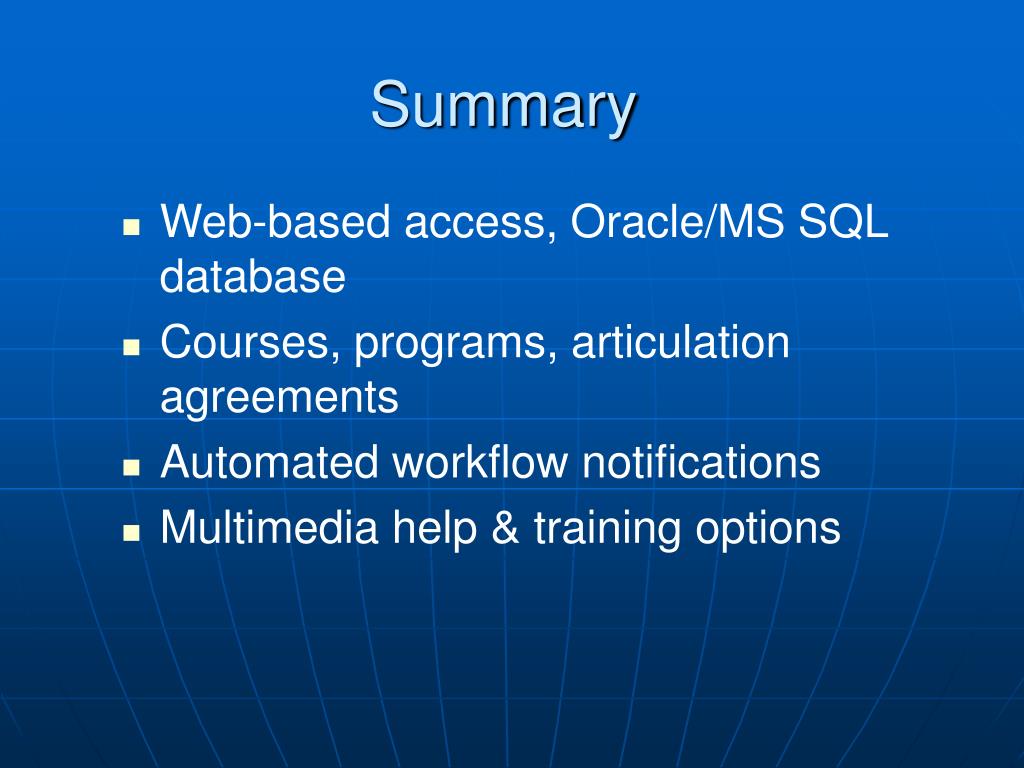 Summary

- Web-based access, Oracle/MS SQL database
- Courses, programs, articulation agreements
- Automated workflow notifications
- Multimedia help & training options